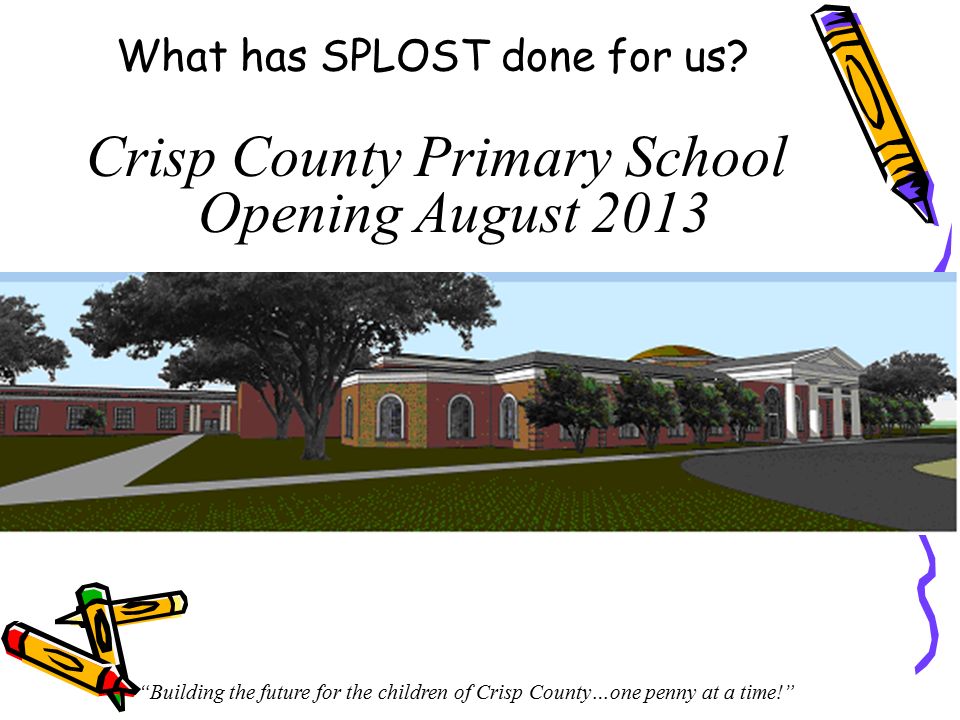 What has SPLOST done for us?

Crisp County Primary School
Opening August 2013

"Building the future for the children of Crisp County…one penny at a time!"